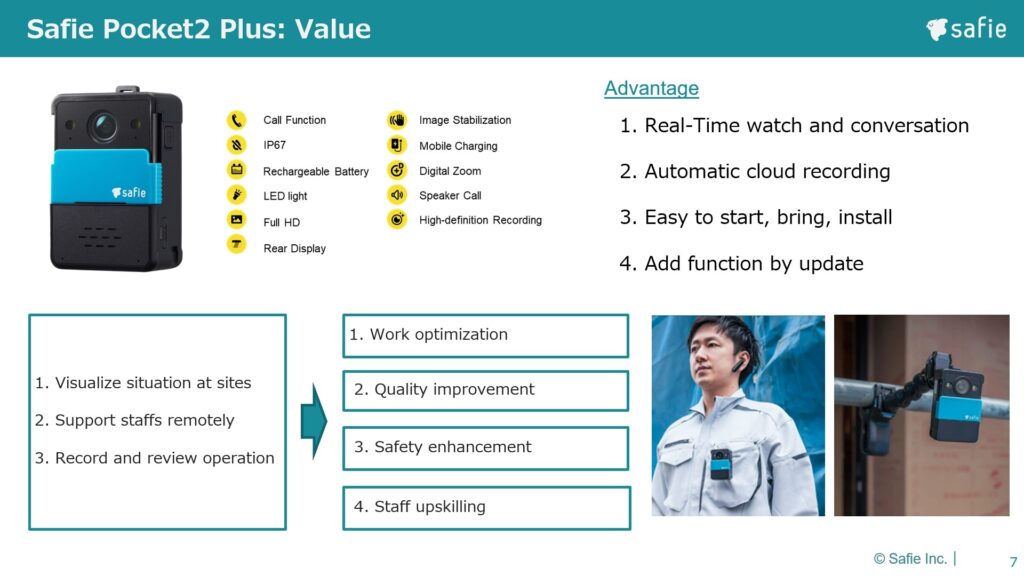 Safie Pocket2 Plus: Value

safie

safie

Call Function
IP67
Rechargeable Battery
LED light
Full HD
Rear Display

Image Stabilization
Mobile Charging
Digital Zoom
Speaker Call
High-definition Recording

Advantage

1. Real-Time watch and conversation

2. Automatic cloud recording

3. Easy to start, bring, install

4. Add function by update

1. Visualize situation at sites

2. Support staffs remotely

3. Record and review operation

1. Work optimization

2. Quality improvement

3. Safety enhancement

4. Staff upskilling

© Safie Inc. | 7